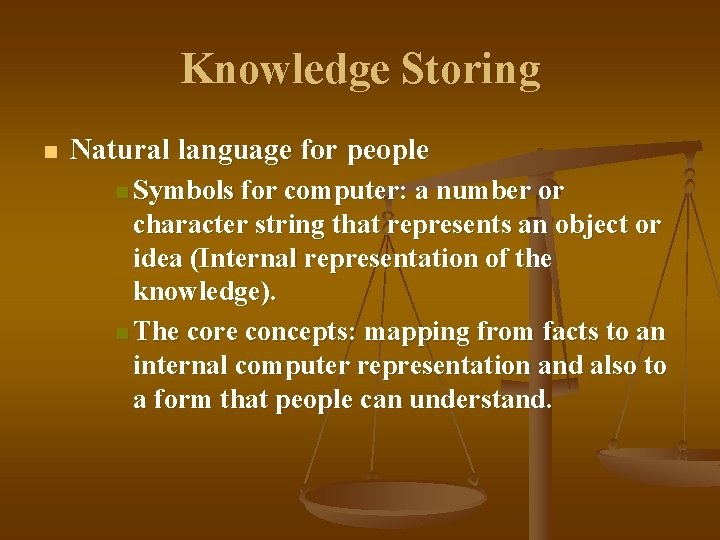 Knowledge Storing

Natural language for people

Symbols for computer: a number or character string that represents an object or idea (Internal representation of the knowledge).

The core concepts: mapping from facts to an internal computer representation and also to a form that people can understand.